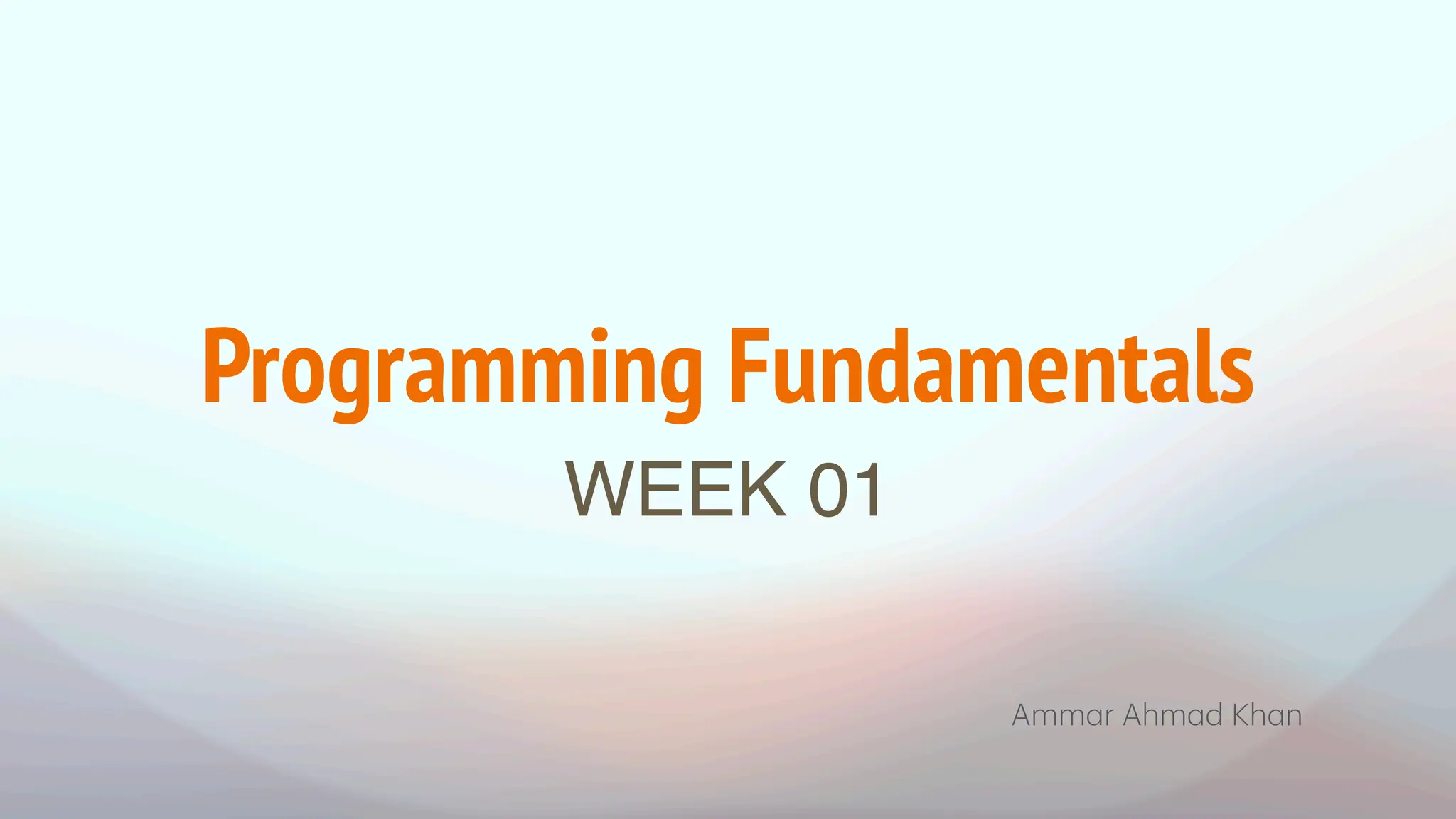 Programming Fundamentals

WEEK 01

Ammar Ahmad Khan